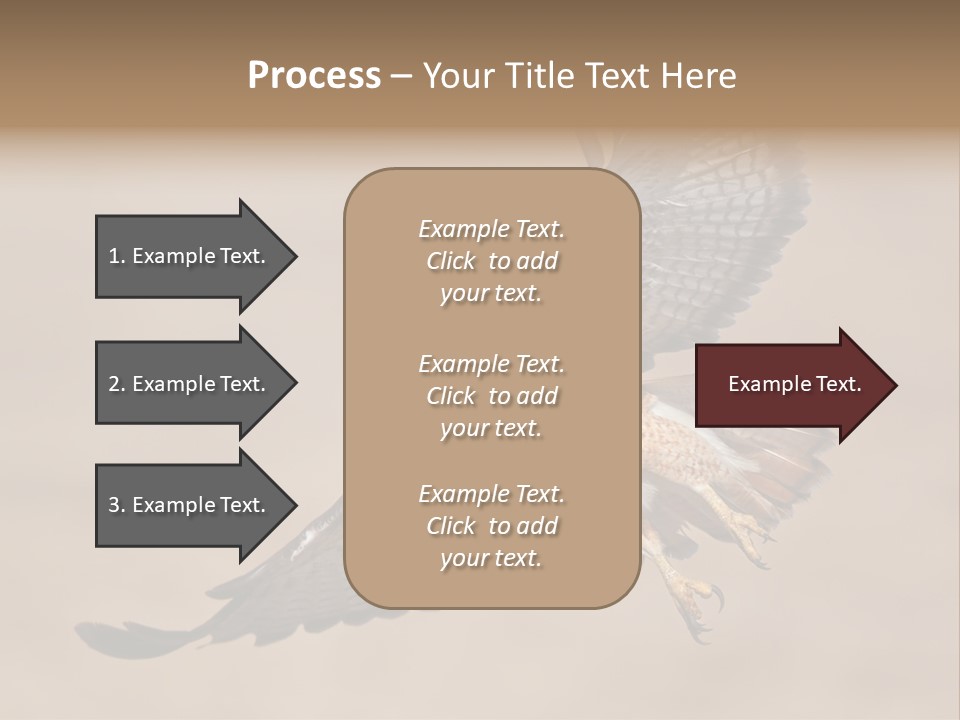 Process – Your Title Text Here

1. Example Text.

2. Example Text.

3. Example Text.

Example Text. Click to add your text.

Example Text. Click to add your text.

Example Text. Click to add your text.

Example Text.